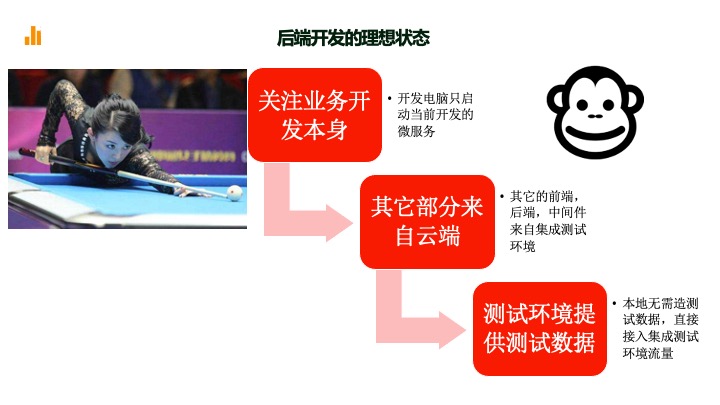 后端开发的理想状态

关注业务开发本身

• 开发电脑只启动当前开发的微服务

其它部分来自云端

• 其它的前端，后端，中间件来自集成测试环境

测试环境提供测试数据

• 本地无需造测试数据，直接接入集成测试环境流量